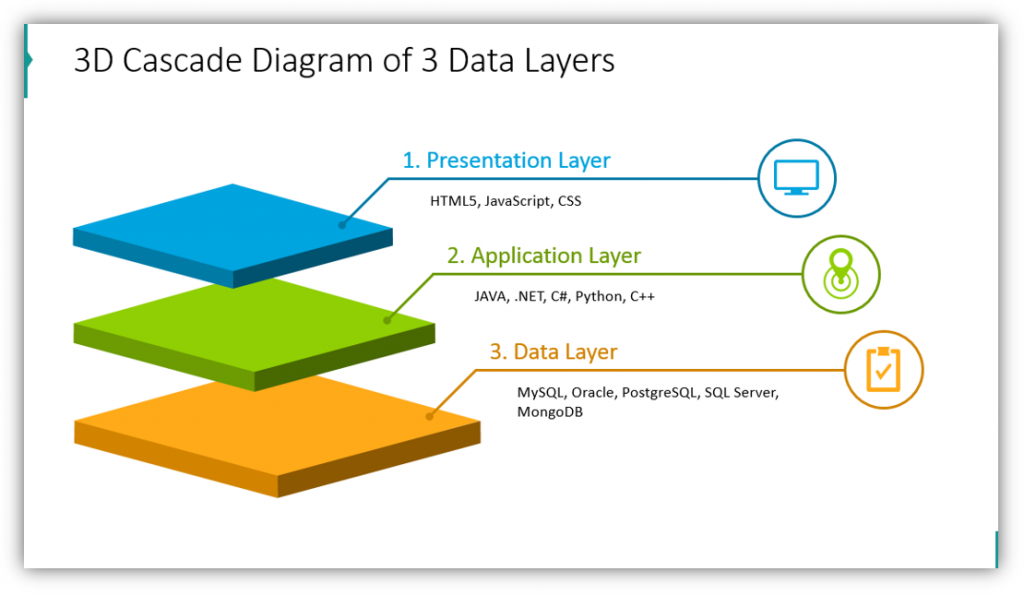 3D Cascade Diagram of 3 Data Layers

1. Presentation Layer

HTML5, JavaScript, CSS

2. Application Layer

JAVA, .NET, C#, Python, C++

3. Data Layer

MySQL, Oracle, PostgreSQL, SQL Server, MongoDB